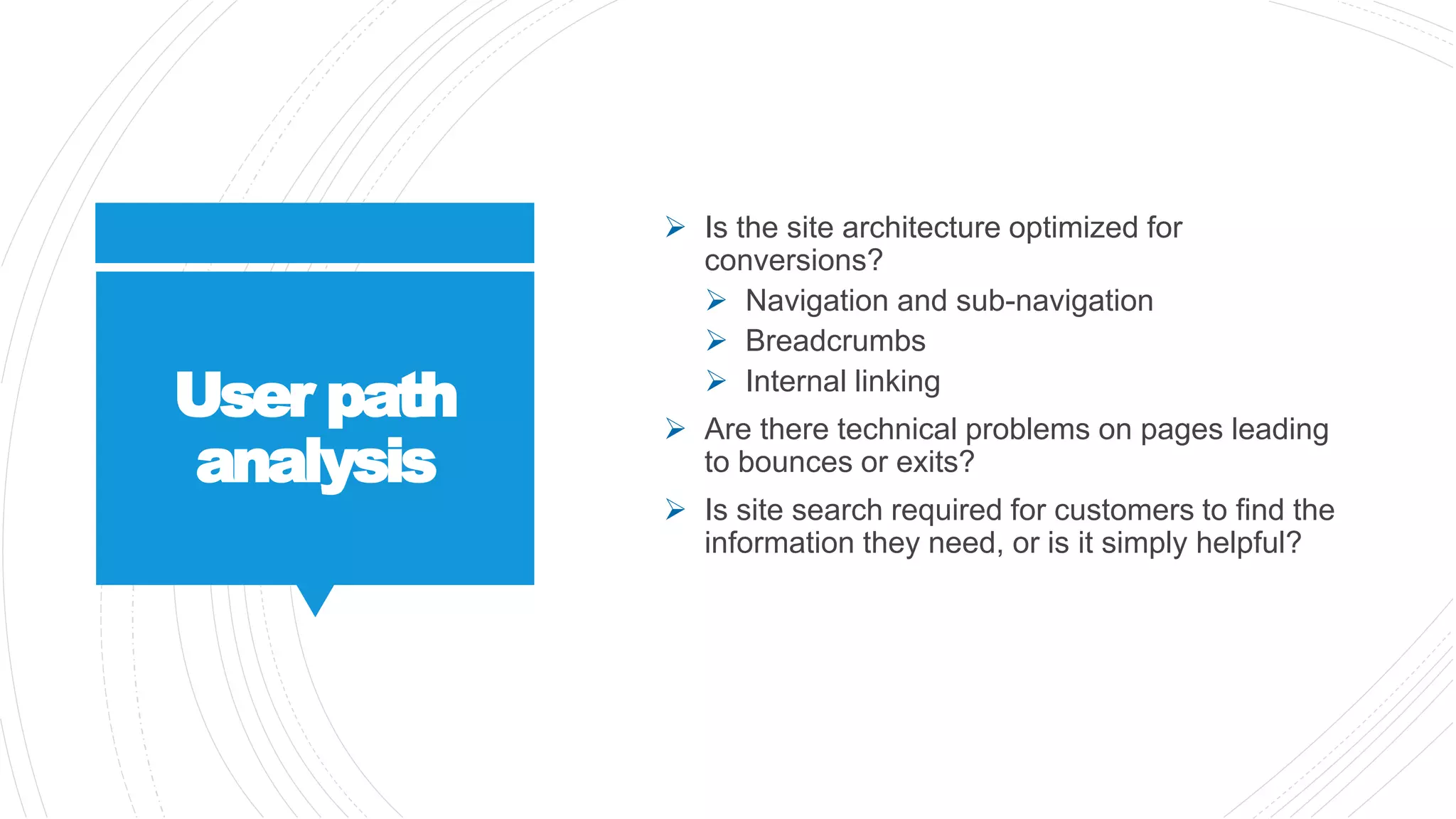 User path analysis

➢ Is the site architecture optimized for conversions?
  ➢ Navigation and sub-navigation
  ➢ Breadcrumbs
  ➢ Internal linking
➢ Are there technical problems on pages leading to bounces or exits?
➢ Is site search required for customers to find the information they need, or is it simply helpful?